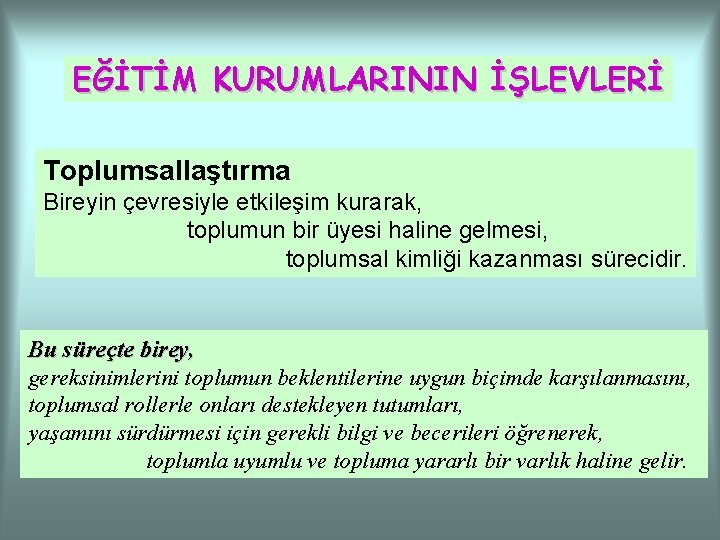 EĞİTİM KURUMLARININ İŞLEVLERİ

Toplumsallaştırma
Bireyin çevresiyle etkileşim kurarak,
toplumun bir üyesi haline gelmesi,
toplumsal kimliği kazanması sürecidir.

Bu süreçte birey,
gereksinimlerini toplumun beklentilerine uygun biçimde karşılanmasını,
toplumsal rollerle onları destekleyen tutumları,
yaşamını sürdürmesi için gerekli bilgi ve becerileri öğrenerek,
toplumla uyumlu ve topluma yararlı bir varlık haline gelir.